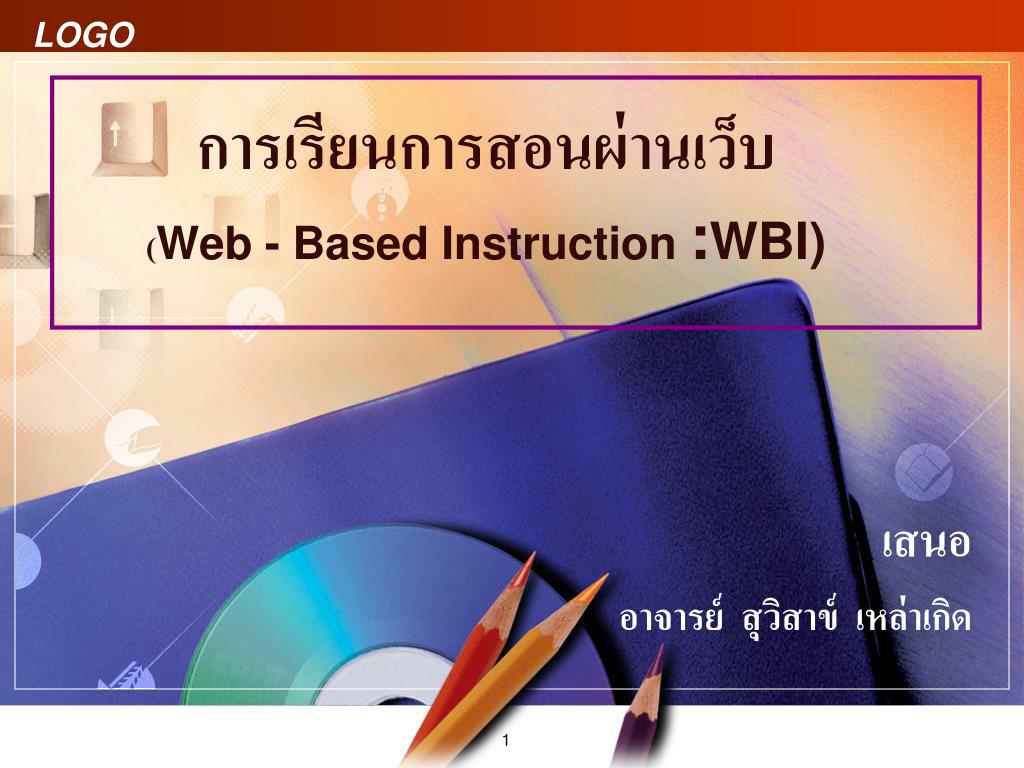 LOGO

การเรียนการสอนผ่านเว็บ

(Web - Based Instruction :WBI)

เสนอ

อาจารย์ สุวิสาข์ เหล่าเกิด

1